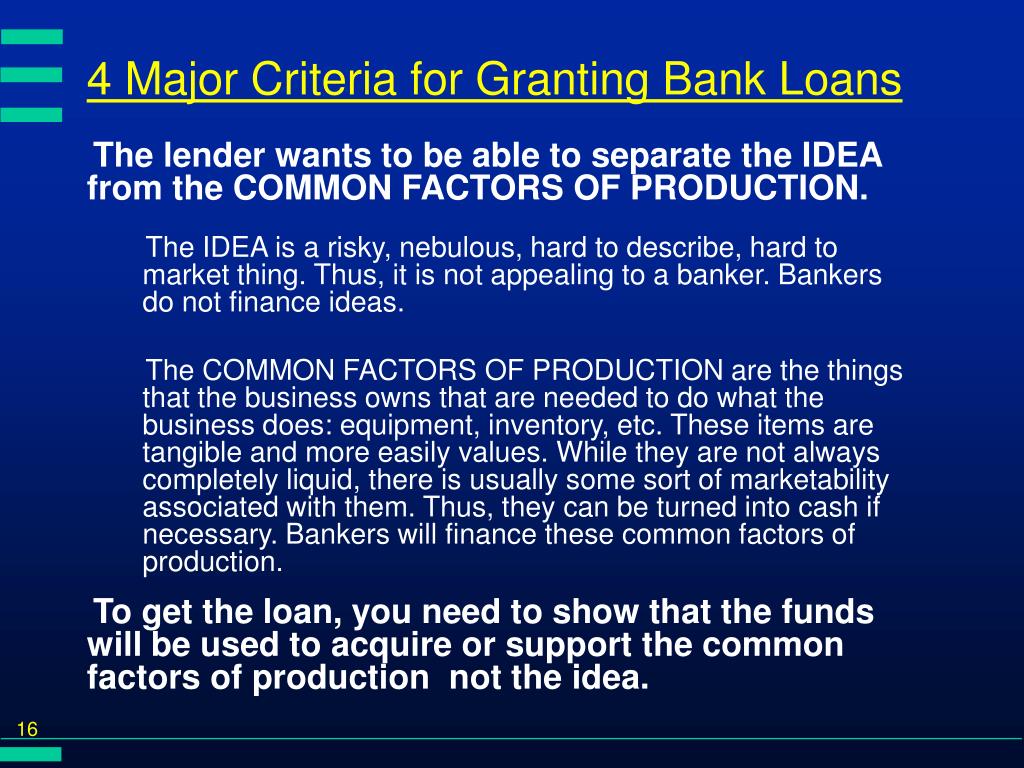 4 Major Criteria for Granting Bank Loans

The lender wants to be able to separate the IDEA from the COMMON FACTORS OF PRODUCTION.

The IDEA is a risky, nebulous, hard to describe, hard to market thing. Thus, it is not appealing to a banker. Bankers do not finance ideas.

The COMMON FACTORS OF PRODUCTION are the things that the business owns that are needed to do what the business does: equipment, inventory, etc. These items are tangible and more easily values. While they are not always completely liquid, there is usually some sort of marketability associated with them. Thus, they can be turned into cash if necessary. Bankers will finance these common factors of production.

To get the loan, you need to show that the funds will be used to acquire or support the common factors of production not the idea.

16